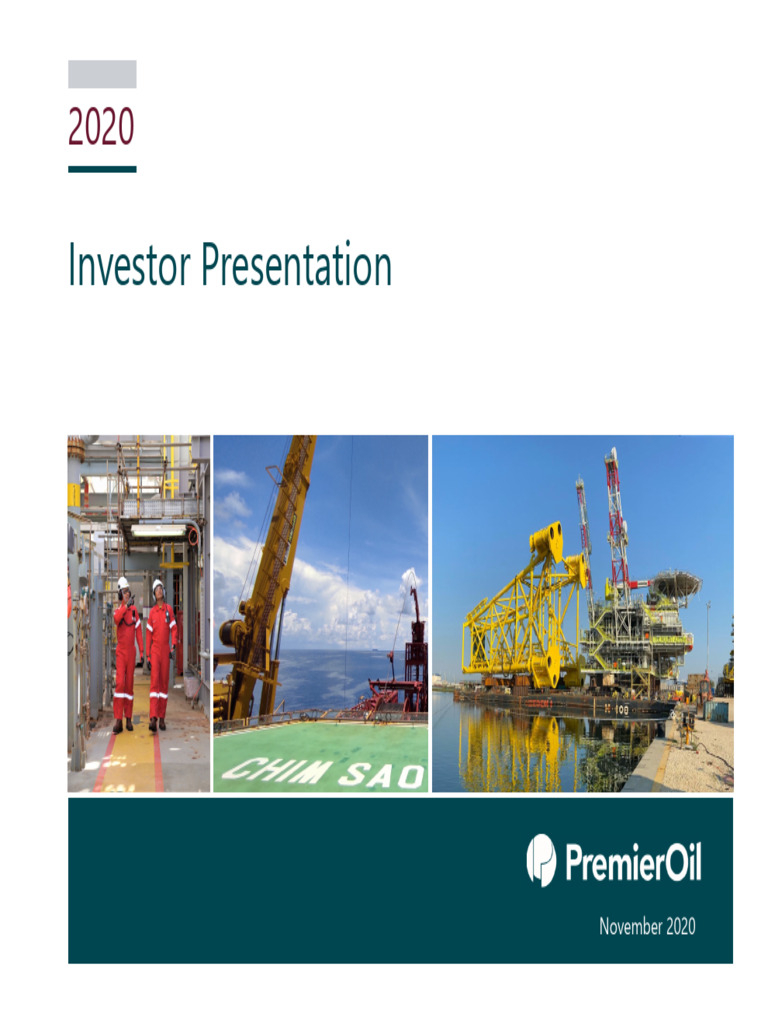 2020

Investor Presentation

CHIM SAO

PremierOil

November 2020